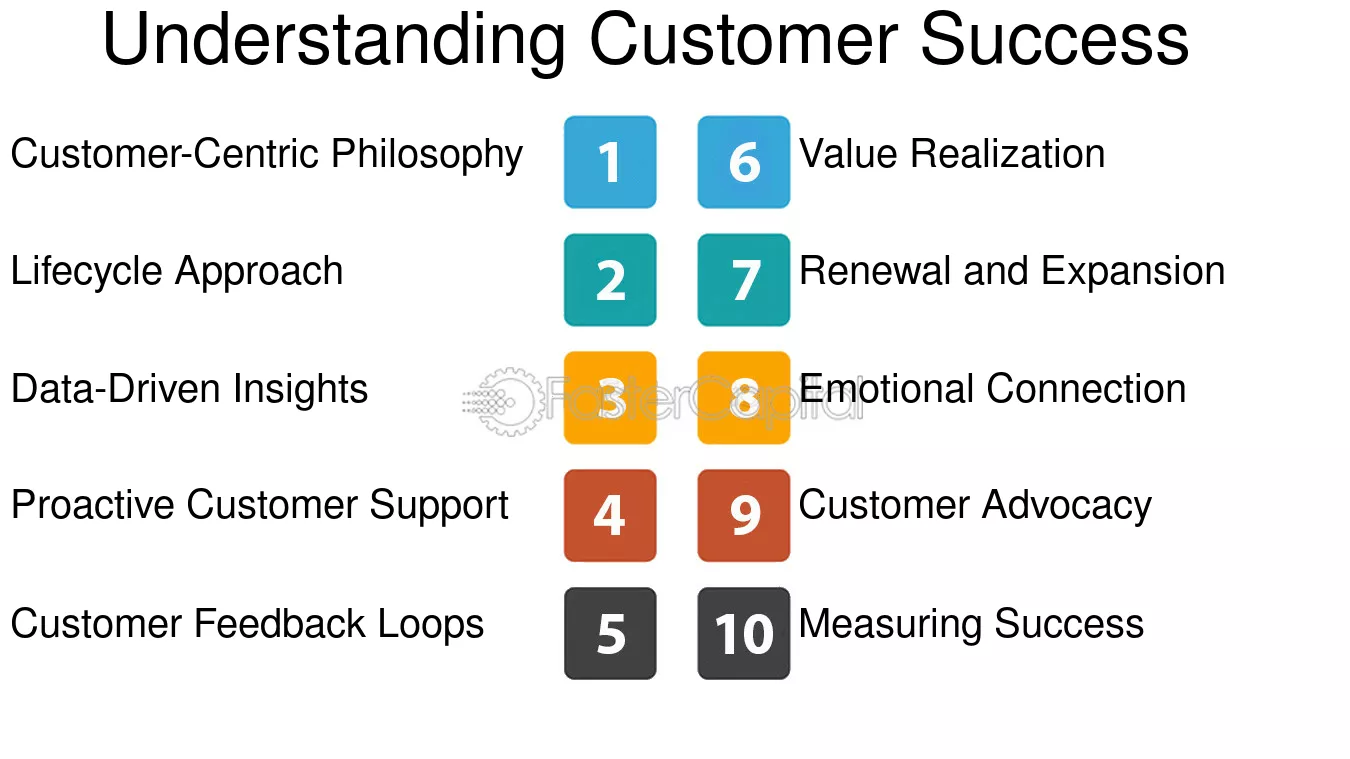 Understanding Customer Success

Customer-Centric Philosophy
1

Lifecycle Approach
2

Data-Driven Insights
3

Proactive Customer Support
4

Customer Feedback Loops
5

6
Value Realization

7
Renewal and Expansion

8
Emotional Connection

9
Customer Advocacy

10
Measuring Success

FasterCapital